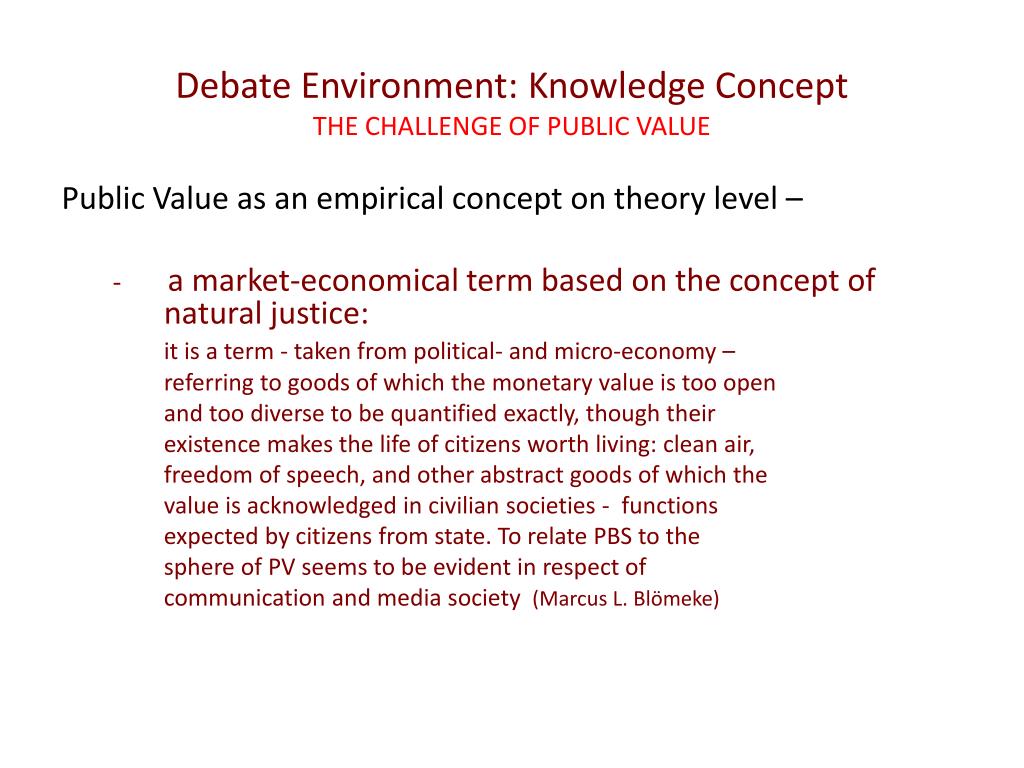 Debate Environment: Knowledge Concept
THE CHALLENGE OF PUBLIC VALUE

Public Value as an empirical concept on theory level –

- a market-economical term based on the concept of natural justice:

it is a term - taken from political- and micro-economy – referring to goods of which the monetary value is too open and too diverse to be quantified exactly, though their existence makes the life of citizens worth living: clean air, freedom of speech, and other abstract goods of which the value is acknowledged in civilian societies - functions expected by citizens from state. To relate PBS to the sphere of PV seems to be evident in respect of communication and media society (Marcus L. Blömeke)